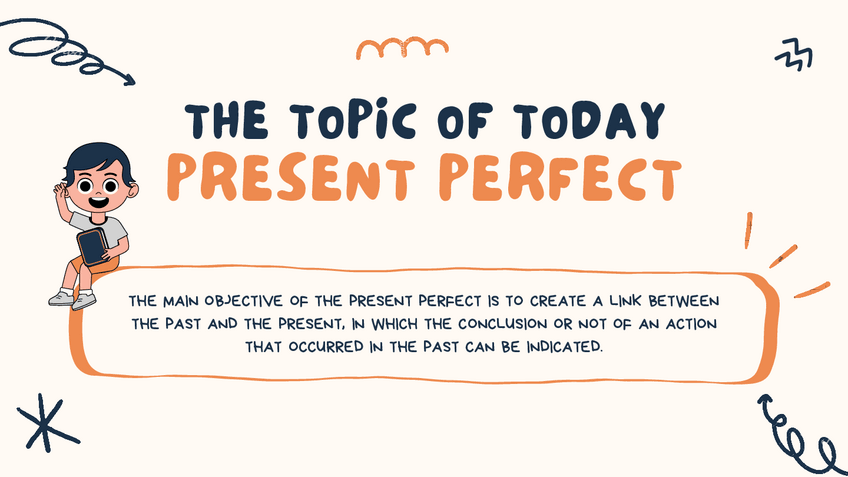 THE TOPIC OF TODAY
PRESENT PERFECT

THE MAIN OBJECTIVE OF THE PRESENT PERFECT IS TO CREATE A LINK BETWEEN THE PAST AND THE PRESENT, IN WHICH THE CONCLUSION OR NOT OF AN ACTION THAT OCCURRED IN THE PAST CAN BE INDICATED.